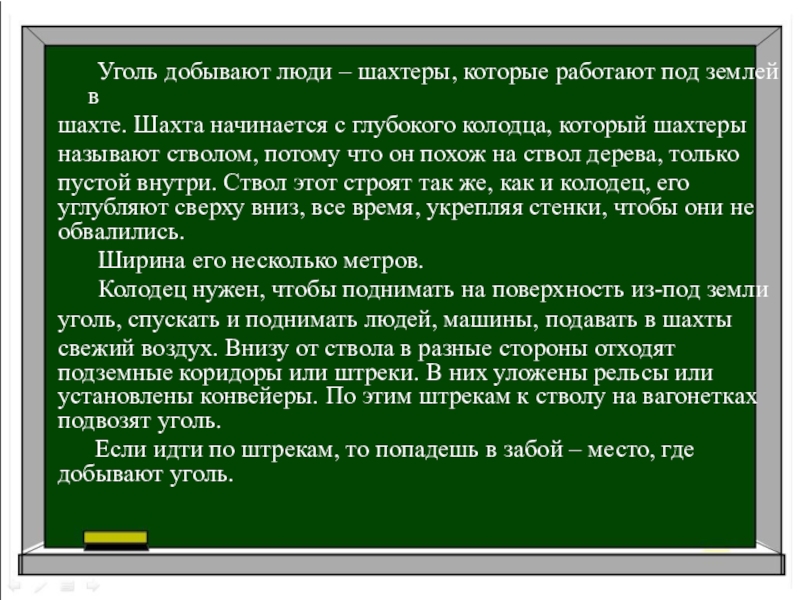 Уголь добывают люди – шахтеры, которые работают под землей в шахте. Шахта начинается с глубокого колодца, который шахтеры называют стволом, потому что он похож на ствол дерева, только пустой внутри. Ствол этот строят так же, как и колодец, его углубляют сверху вниз, все время, укрепляя стенки, чтобы они не обвалились.

Ширина его несколько метров.

Колодец нужен, чтобы поднимать на поверхность из-под земли уголь, спускать и поднимать людей, машины, подавать в шахты свежий воздух. Внизу от ствола в разные стороны отходят подземные коридоры или штреки. В них уложены рельсы или установлены конвейеры. По этим штрекам к стволу на вагонетках подвозят уголь.

Если идти по штрекам, то попадешь в забой – место, где добывают уголь.